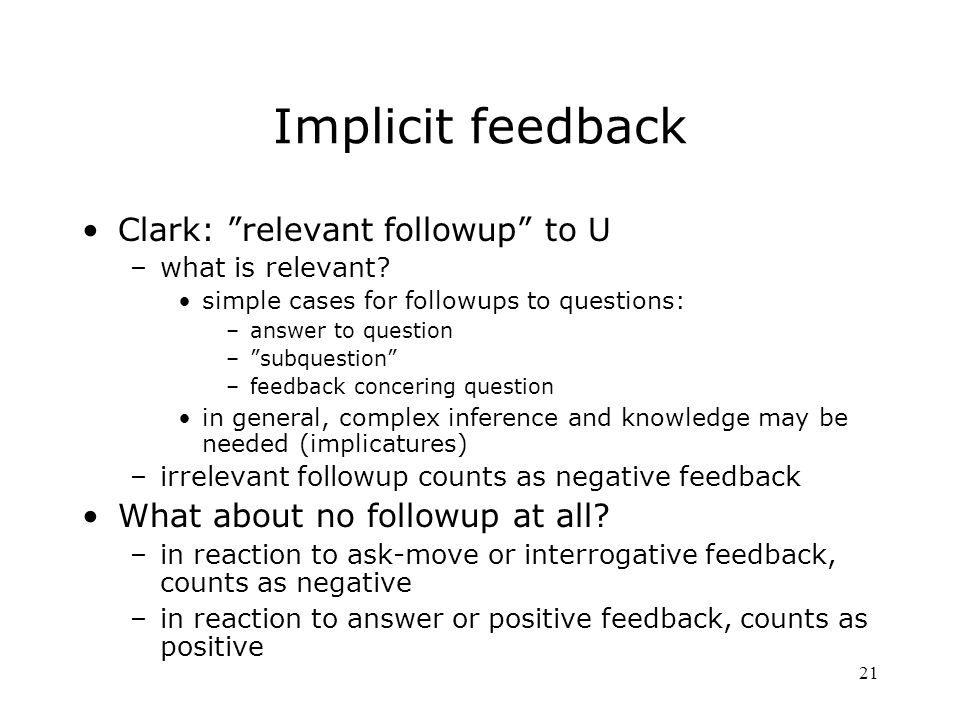 Implicit feedback

• Clark: ”relevant followup” to U
– what is relevant?
• simple cases for followups to questions:
– answer to question
– ”subquestion”
– feedback concering question
• in general, complex inference and knowledge may be needed (implicatures)
– irrelevant followup counts as negative feedback
• What about no followup at all?
– in reaction to ask-move or interrogative feedback, counts as negative
– in reaction to answer or positive feedback, counts as positive

21